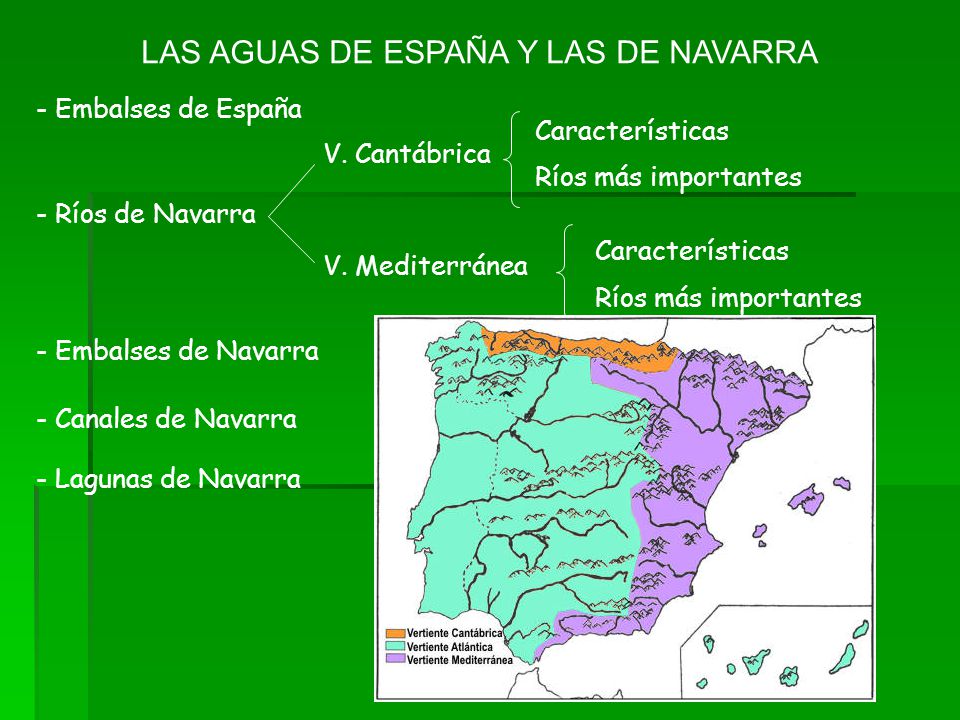 LAS AGUAS DE ESPAÑA Y LAS DE NAVARRA

- Embalses de España

- Ríos de Navarra

V. Cantábrica

Características

Ríos más importantes

V. Mediterránea

Características

Ríos más importantes

- Embalses de Navarra

- Canales de Navarra

- Lagunas de Navarra

Vertiente Cantábrica
Vertiente Atlántica
Vertiente Mediterránea